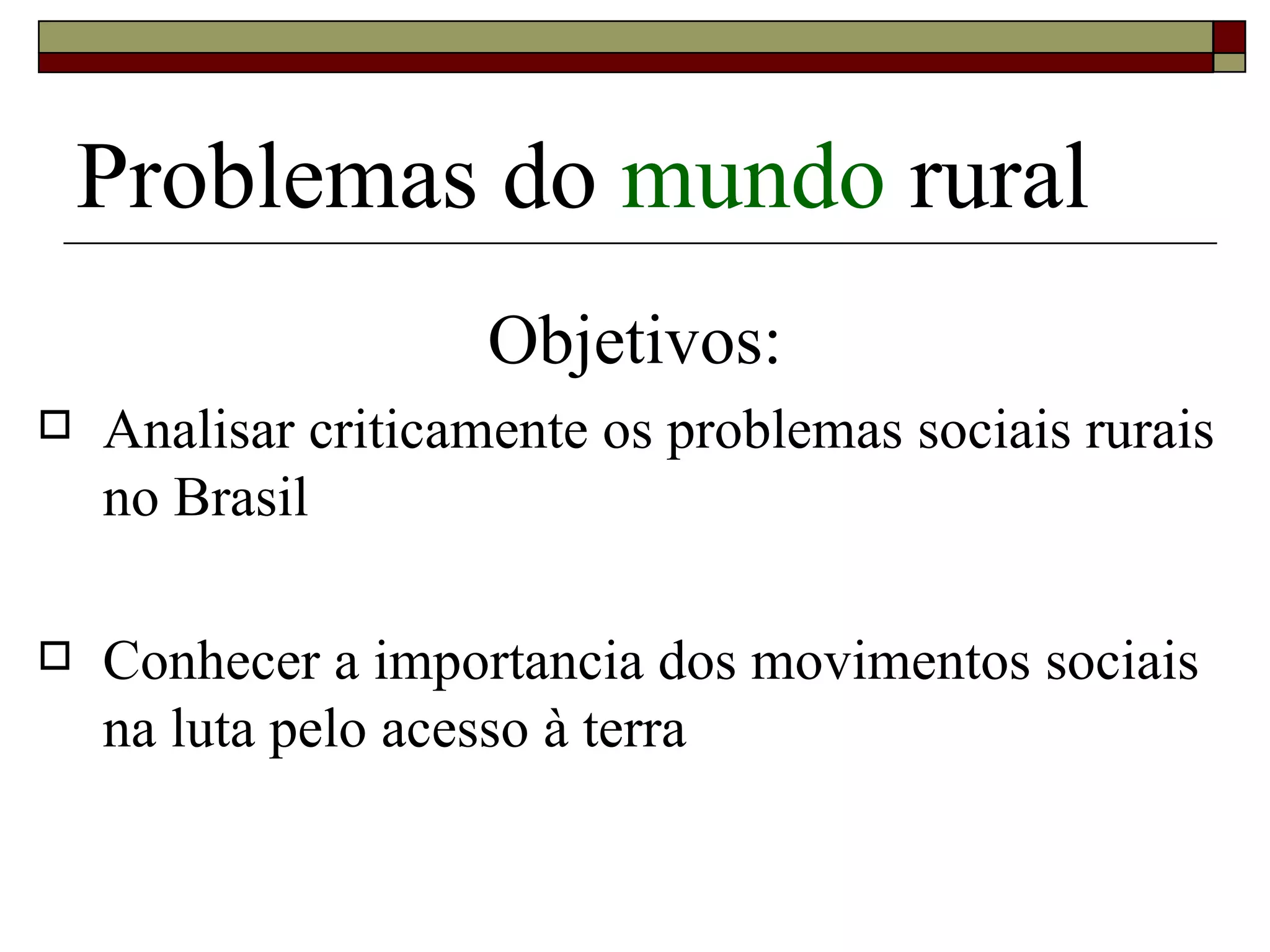 Problemas do mundo rural

Objetivos:

Analisar criticamente os problemas sociais rurais no Brasil

Conhecer a importancia dos movimentos sociais na luta pelo acesso à terra